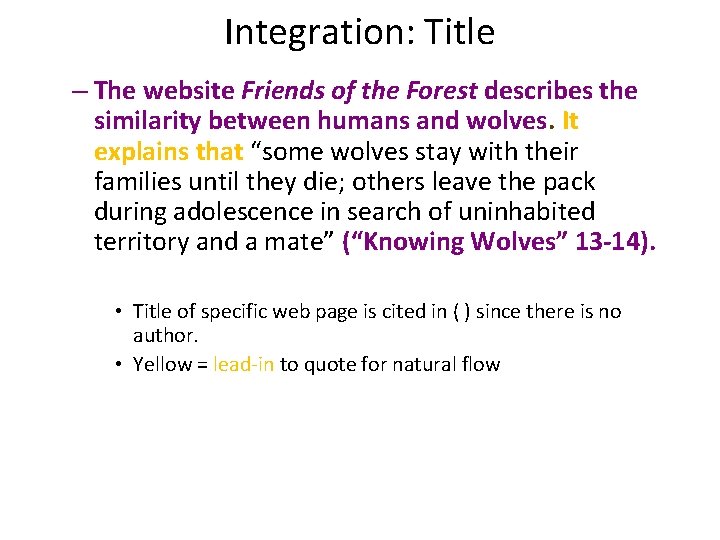 Integration: Title

– The website Friends of the Forest describes the similarity between humans and wolves. It explains that “some wolves stay with their families until they die; others leave the pack during adolescence in search of uninhabited territory and a mate” (“Knowing Wolves” 13-14).

• Title of specific web page is cited in ( ) since there is no author.
• Yellow = lead-in to quote for natural flow